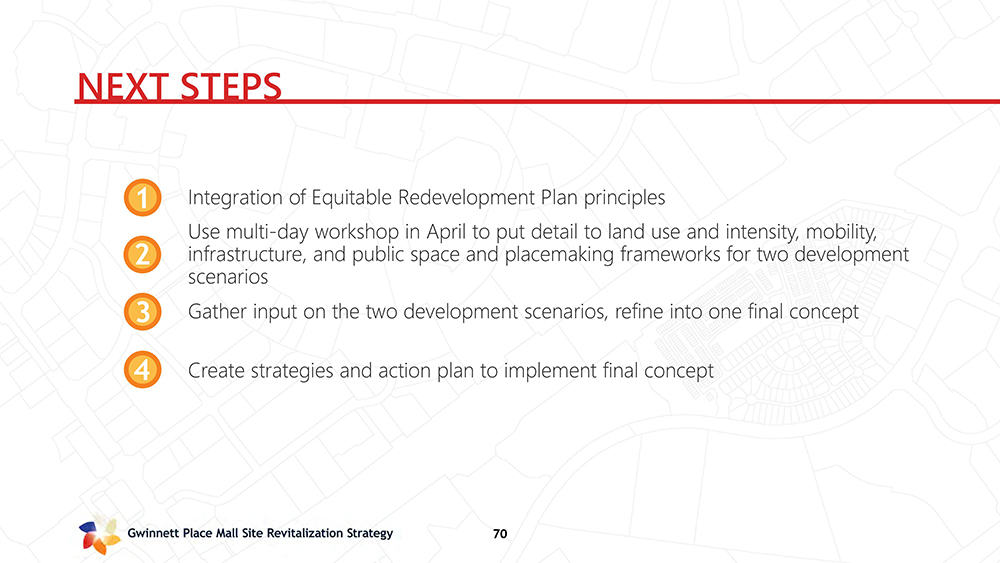 NEXT STEPS

1 Integration of Equitable Redevelopment Plan principles

2 Use multi-day workshop in April to put detail to land use and intensity, mobility, infrastructure, and public space and placemaking frameworks for two development scenarios

3 Gather input on the two development scenarios, refine into one final concept

4 Create strategies and action plan to implement final concept

Gwinnett Place Mall Site Revitalization Strategy 70